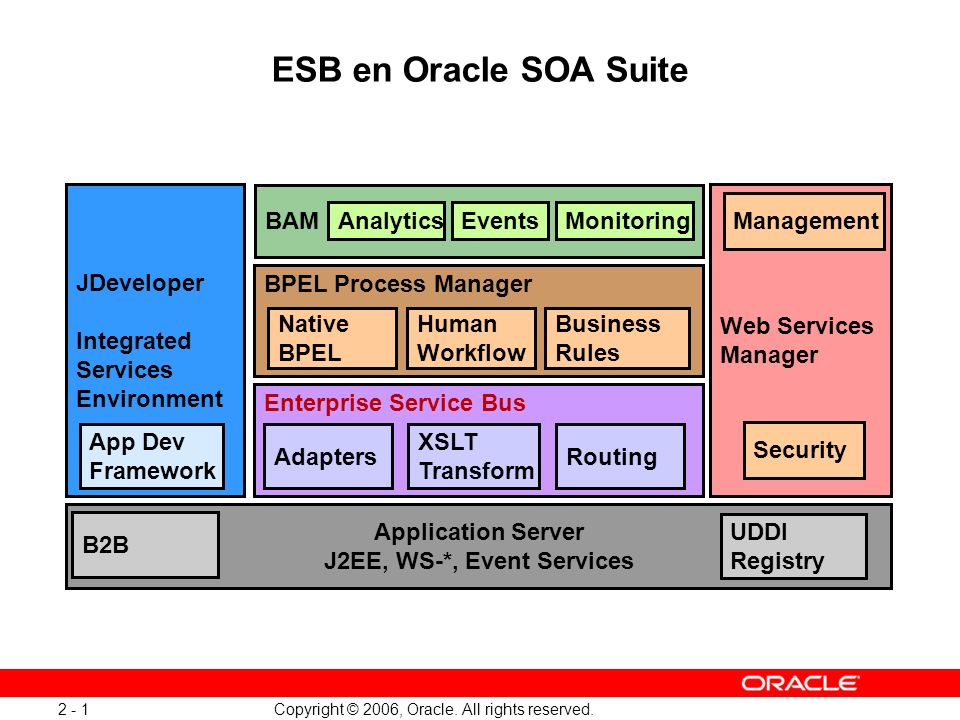 ESB en Oracle SOA Suite

JDeveloper

Integrated Services Environment

App Dev Framework

BAM Analytics Events Monitoring

BPEL Process Manager

Native BPEL

Human Workflow

Business Rules

Enterprise Service Bus

Adapters

XSLT Transform

Routing

Management

Web Services Manager

Security

B2B

Application Server
J2EE, WS-*, Event Services

UDDI Registry

ORACLE

2 - 1

Copyright © 2006, Oracle. All rights reserved.